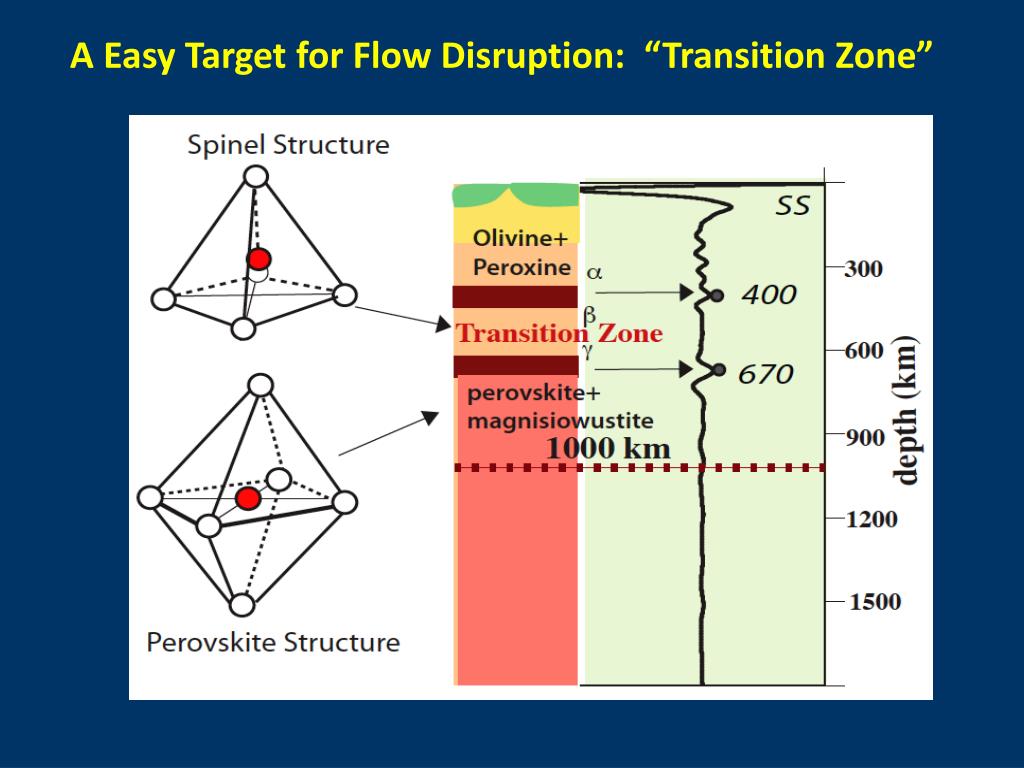 A Easy Target for Flow Disruption: “Transition Zone”

Spinel Structure

Perovskite Structure

Olivine+ Peroxine

$\alpha$

$\beta$

Transition Zone

$\gamma$

perovskite+ magnisiowustite

1000 km

SS

400

670

300

600

900

1200

1500

depth (km)